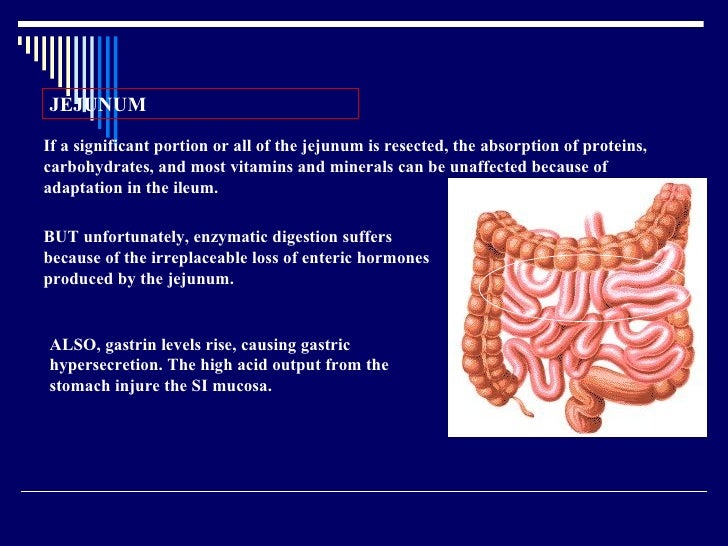 JEJUNUM

If a significant portion or all of the jejunum is resected, the absorption of proteins, carbohydrates, and most vitamins and minerals can be unaffected because of adaptation in the ileum.

BUT unfortunately, enzymatic digestion suffers because of the irreplaceable loss of enteric hormones produced by the jejunum.

ALSO, gastrin levels rise, causing gastric hypersecretion. The high acid output from the stomach injure the SI mucosa.